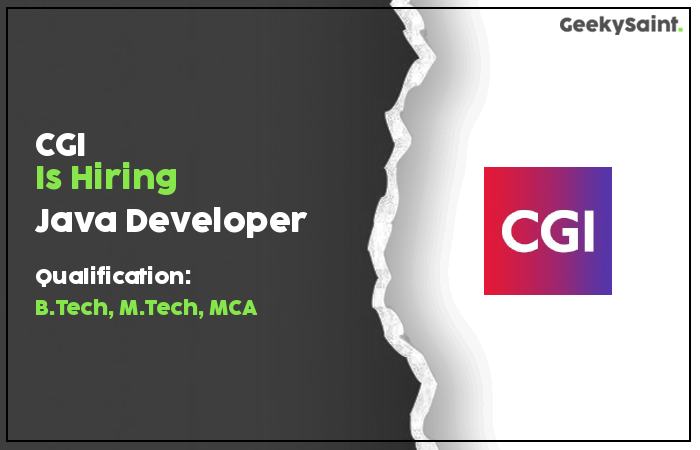 GeekySaint.

CGI
Is Hiring
Java Developer

Qualification:
B.Tech, M.Tech, MCA

CGI